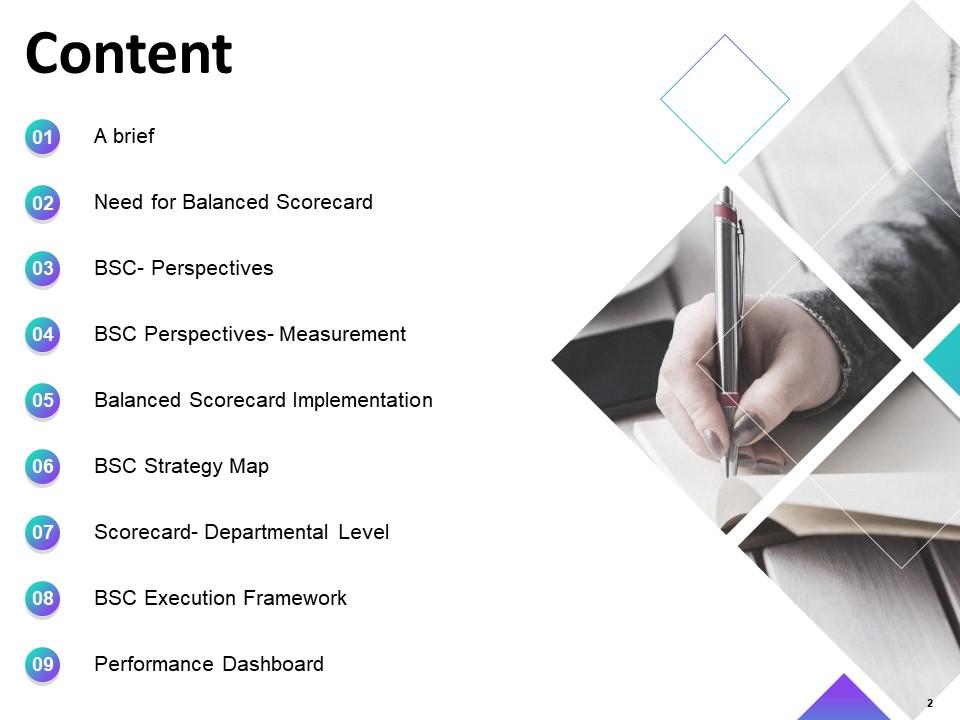 Content

01 A brief

02 Need for Balanced Scorecard

03 BSC- Perspectives

04 BSC Perspectives- Measurement

05 Balanced Scorecard Implementation

06 BSC Strategy Map

07 Scorecard- Departmental Level

08 BSC Execution Framework

09 Performance Dashboard

2